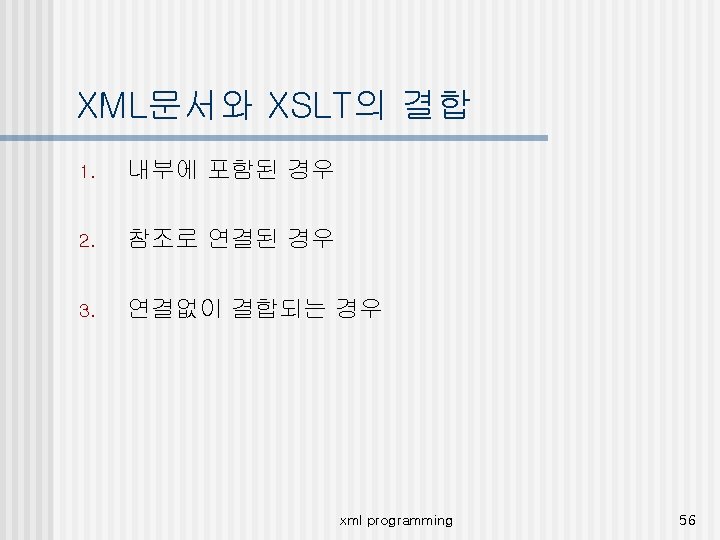 XML문서와 XSLT의 결합

1. 내부에 포함된 경우

2. 참조로 연결된 경우

3. 연결없이 결합되는 경우

xml programming

56